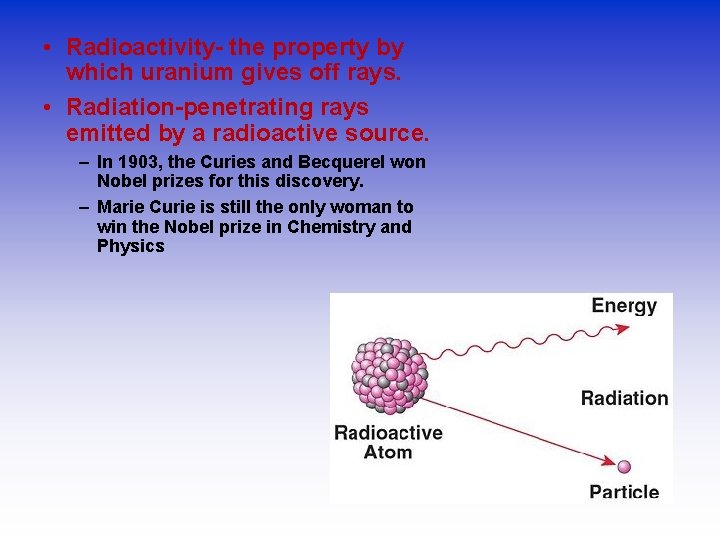 • Radioactivity- the property by which uranium gives off rays.

• Radiation-penetrating rays emitted by a radioactive source.

– In 1903, the Curies and Becquerel won Nobel prizes for this discovery.

– Marie Curie is still the only woman to win the Nobel prize in Chemistry and Physics

Energy

Radiation

Radioactive Atom

Particle